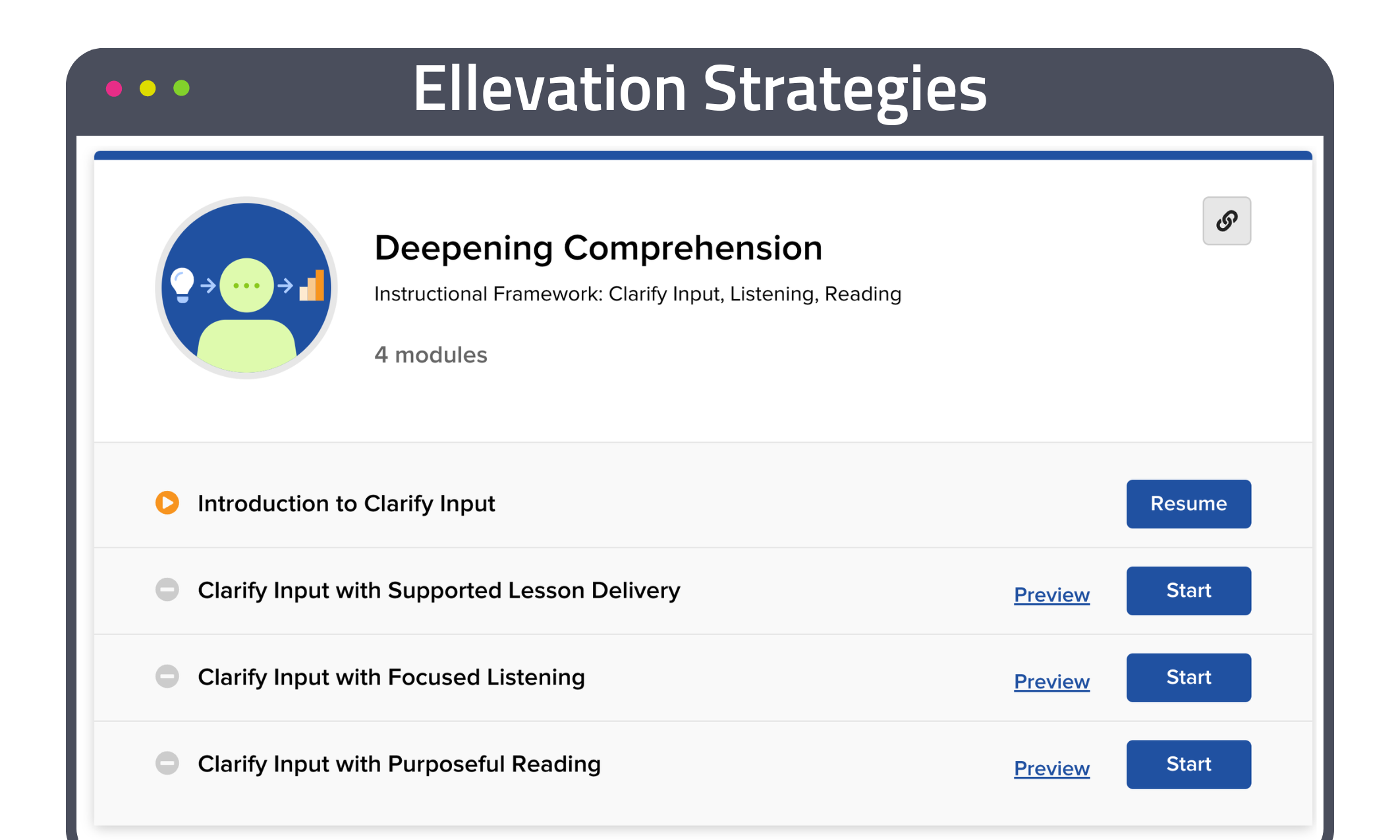 Ellevation Strategies

Deepening Comprehension

Instructional Framework: Clarify Input, Listening, Reading

4 modules

Introduction to Clarify Input
Resume

Clarify Input with Supported Lesson Delivery
Preview
Start

Clarify Input with Focused Listening
Preview
Start

Clarify Input with Purposeful Reading
Preview
Start